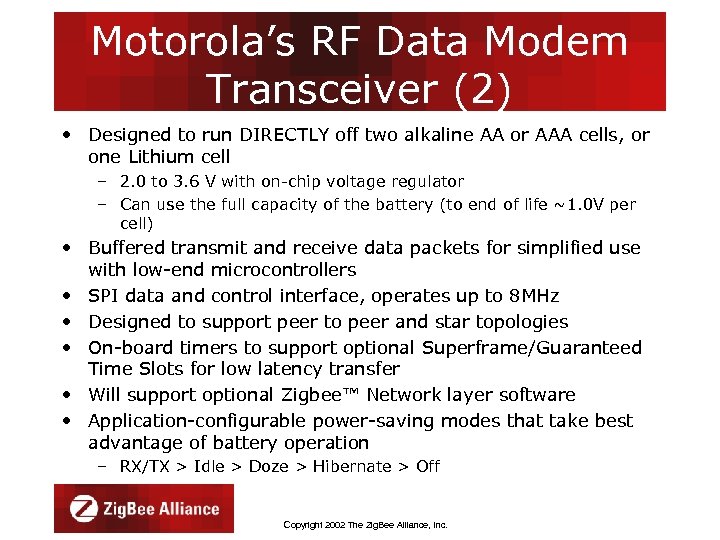 Motorola's RF Data Modem Transceiver (2)

• Designed to run DIRECTLY off two alkaline AA or AAA cells, or one Lithium cell
  – 2.0 to 3.6 V with on-chip voltage regulator
  – Can use the full capacity of the battery (to end of life ~1.0V per cell)
• Buffered transmit and receive data packets for simplified use with low-end microcontrollers
• SPI data and control interface, operates up to 8MHz
• Designed to support peer to peer and star topologies
• On-board timers to support optional Superframe/Guaranteed Time Slots for low latency transfer
• Will support optional Zigbee™ Network layer software
• Application-configurable power-saving modes that take best advantage of battery operation
  – RX/TX > Idle > Doze > Hibernate > Off

ZigBee Alliance

Copyright 2002 The ZigBee Alliance, Inc.